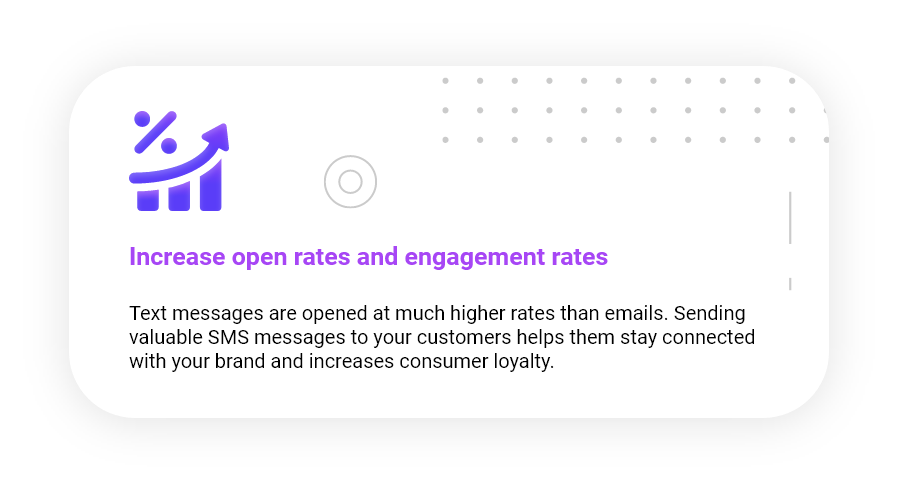 Increase open rates and engagement rates

Text messages are opened at much higher rates than emails. Sending valuable SMS messages to your customers helps them stay connected with your brand and increases consumer loyalty.